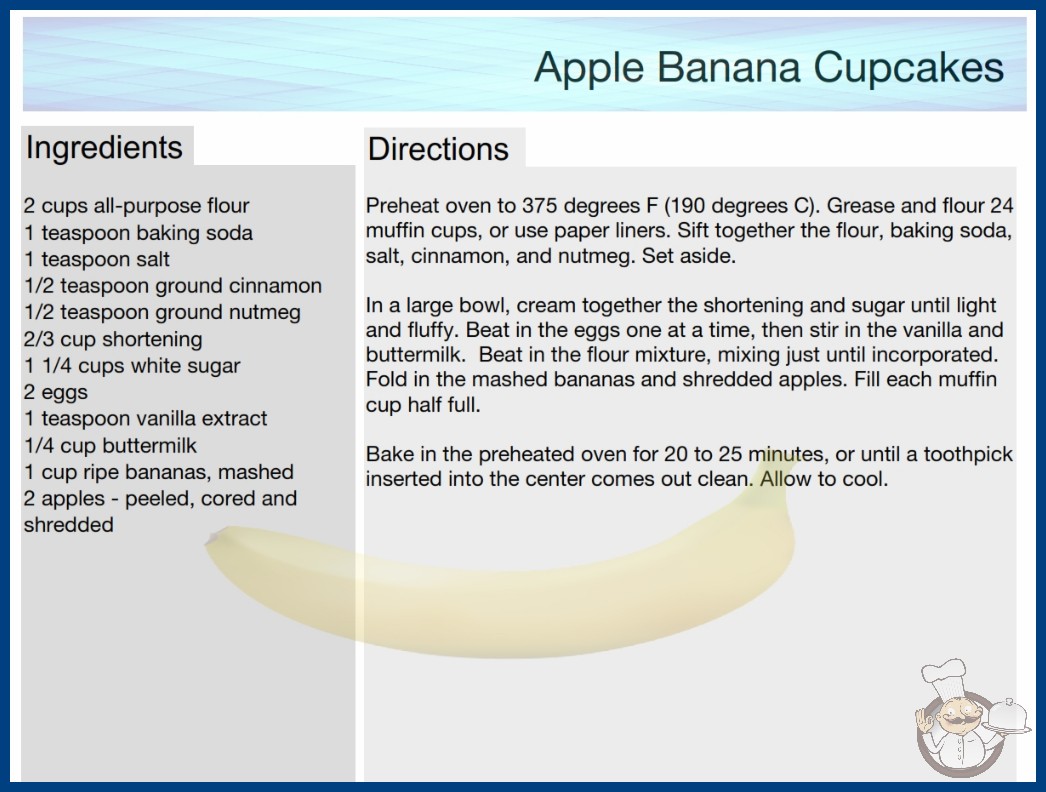 Apple Banana Cupcakes

Ingredients

2 cups all-purpose flour
1 teaspoon baking soda
1 teaspoon salt
1/2 teaspoon ground cinnamon
1/2 teaspoon ground nutmeg
2/3 cup shortening
1 1/4 cups white sugar
2 eggs
1 teaspoon vanilla extract
1/4 cup buttermilk
1 cup ripe bananas, mashed
2 apples - peeled, cored and shredded

Directions

Preheat oven to 375 degrees F (190 degrees C). Grease and flour 24 muffin cups, or use paper liners. Sift together the flour, baking soda, salt, cinnamon, and nutmeg. Set aside.

In a large bowl, cream together the shortening and sugar until light and fluffy. Beat in the eggs one at a time, then stir in the vanilla and buttermilk. Beat in the flour mixture, mixing just until incorporated. Fold in the mashed bananas and shredded apples. Fill each muffin cup half full.

Bake in the preheated oven for 20 to 25 minutes, or until a toothpick inserted into the center comes out clean. Allow to cool.